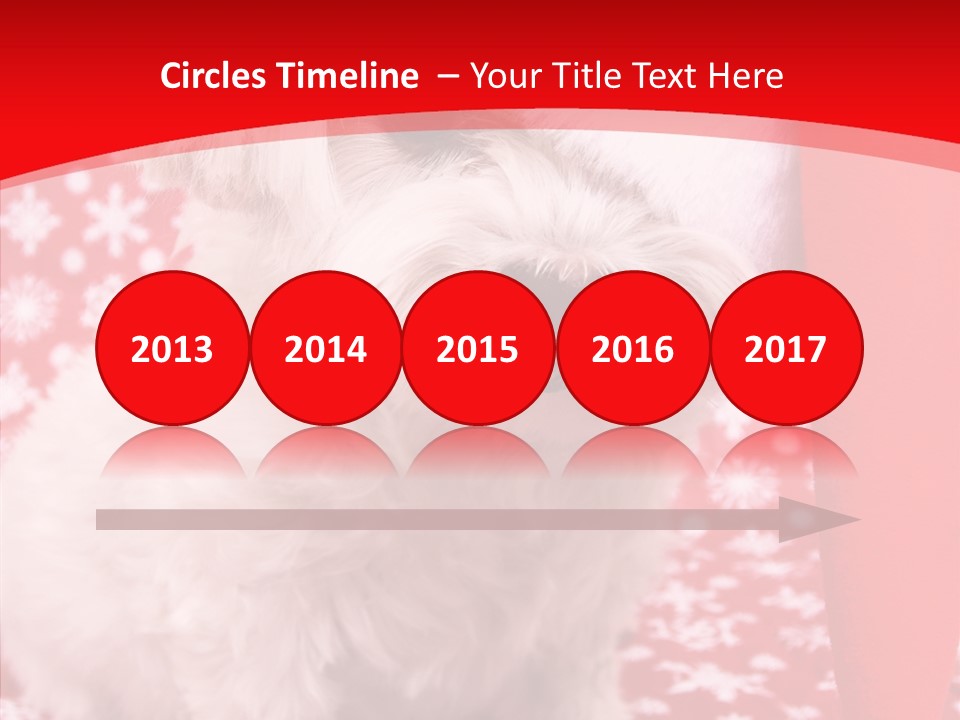 Circles Timeline – Your Title Text Here

2013

2014

2015

2016

2017